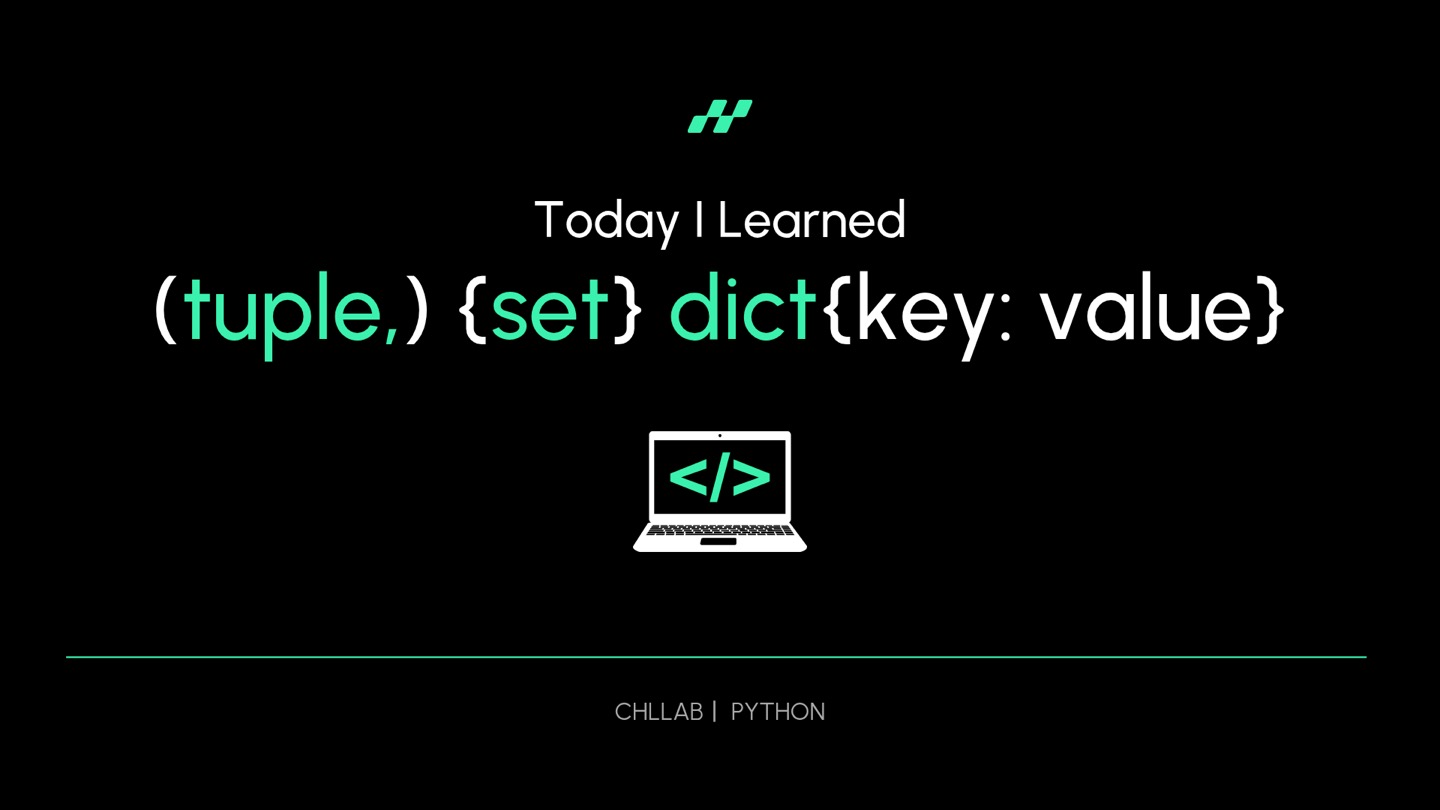 Today I Learned

(tuple,) {set} dict{key: value}

</>

CHLLAB | PYTHON